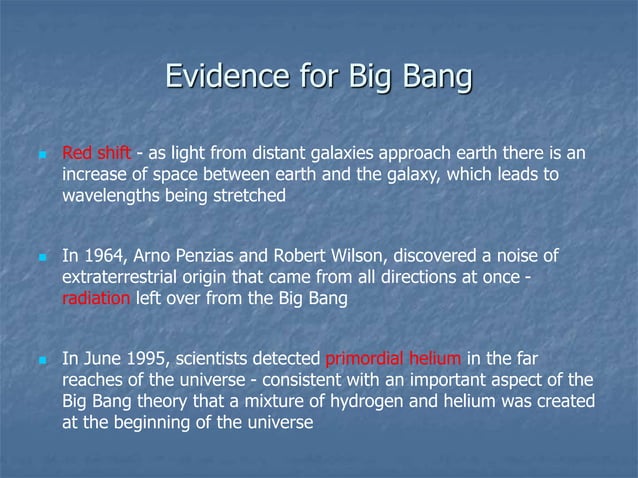 Evidence for Big Bang

Red shift - as light from distant galaxies approach earth there is an increase of space between earth and the galaxy, which leads to wavelengths being stretched

In 1964, Arno Penzias and Robert Wilson, discovered a noise of extraterrestrial origin that came from all directions at once - radiation left over from the Big Bang

In June 1995, scientists detected primordial helium in the far reaches of the universe - consistent with an important aspect of the Big Bang theory that a mixture of hydrogen and helium was created at the beginning of the universe